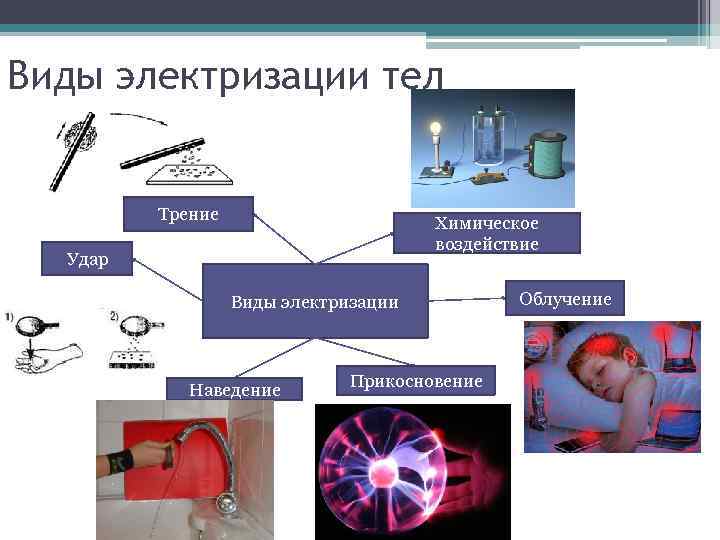 Виды электризации тел

Трение

Химическое воздействие

Удар

Виды электризации

Облучение

1)

2)

Наведение

Прикосновение